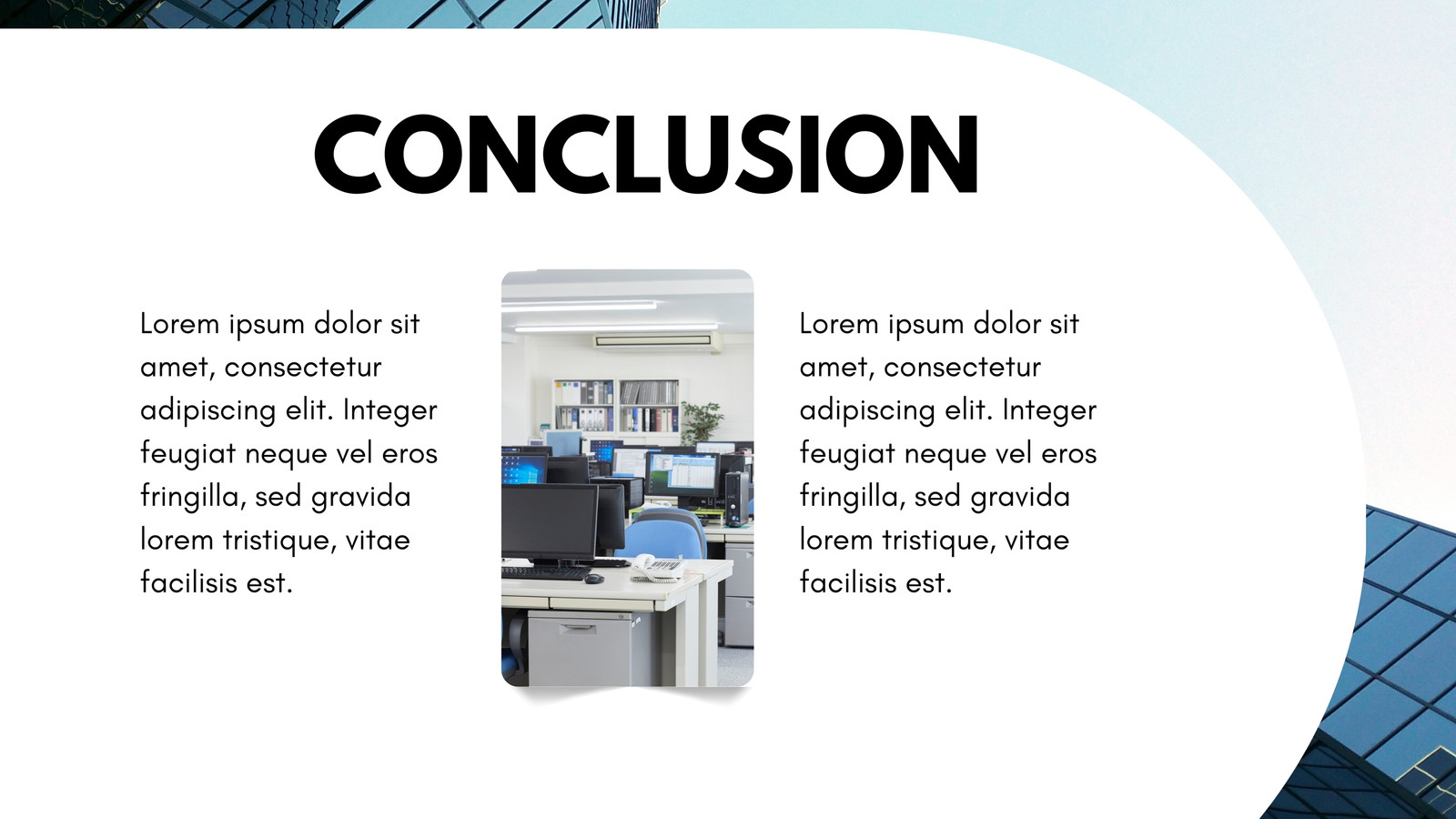 CONCLUSION

Lorem ipsum dolor sit amet, consectetur adipiscing elit. Integer feugiat neque vel eros fringilla, sed gravida lorem tristique, vitae facilisis est.

Lorem ipsum dolor sit amet, consectetur adipiscing elit. Integer feugiat neque vel eros fringilla, sed gravida lorem tristique, vitae facilisis est.